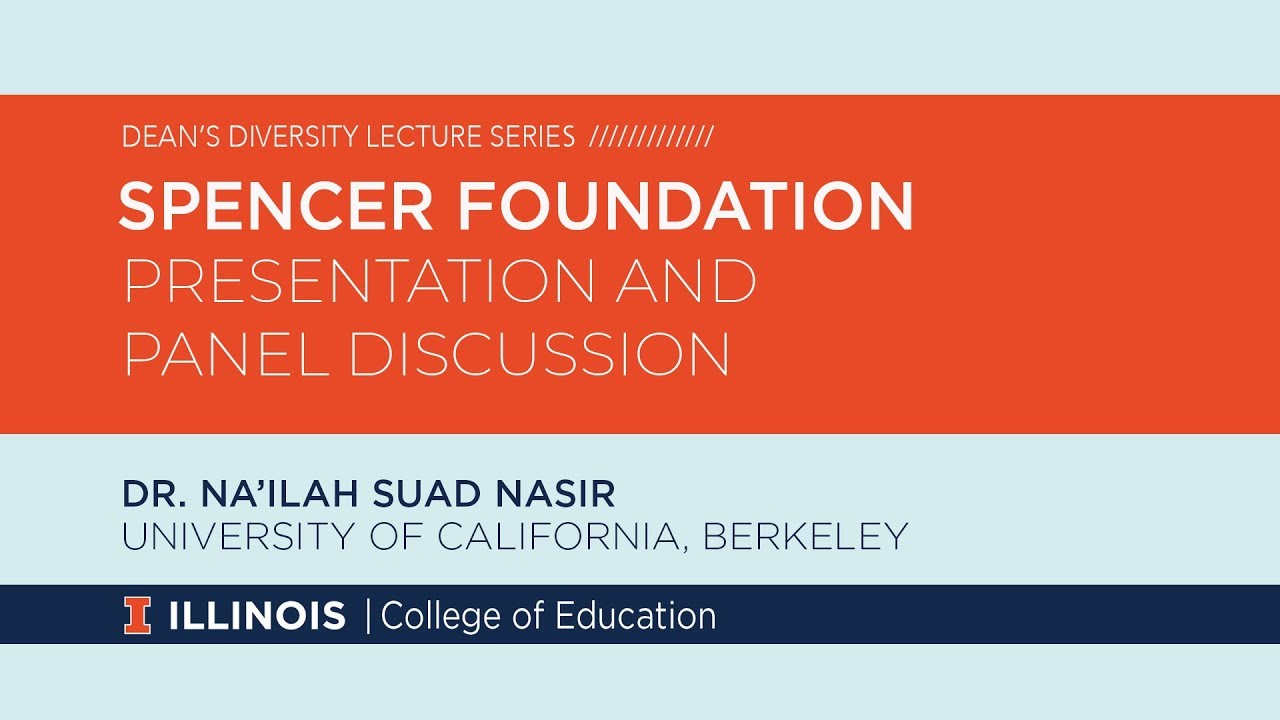 DEAN'S DIVERSITY LECTURE SERIES /////////////

SPENCER FOUNDATION
PRESENTATION AND PANEL DISCUSSION

DR. NA'ILAH SUAD NASIR
UNIVERSITY OF CALIFORNIA, BERKELEY

I ILLINOIS | College of Education